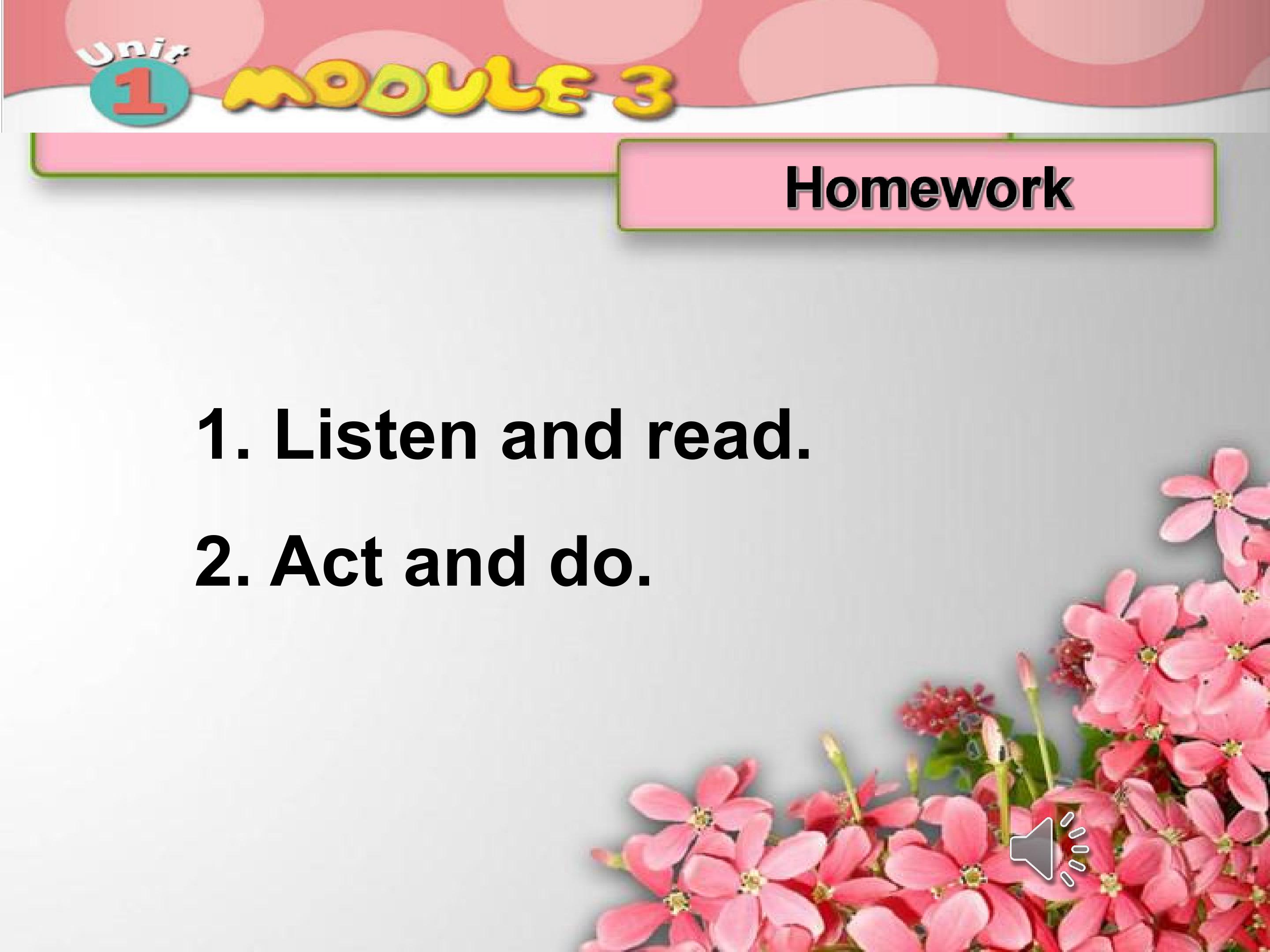 Unit 1 MODULE 3

Homework

1. Listen and read.

2. Act and do.